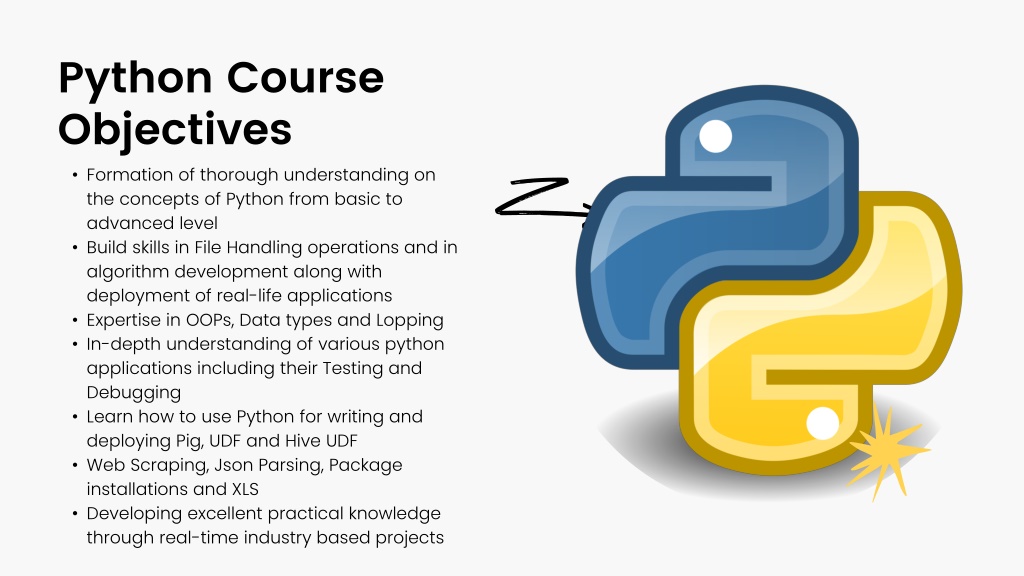 Python Course Objectives

• Formation of thorough understanding on the concepts of Python from basic to advanced level
• Build skills in File Handling operations and in algorithm development along with deployment of real-life applications
• Expertise in OOPs, Data types and Lopping
• In-depth understanding of various python applications including their Testing and Debugging
• Learn how to use Python for writing and deploying Pig, UDF and Hive UDF
• Web Scraping, Json Parsing, Package installations and XLS
• Developing excellent practical knowledge through real-time industry based projects